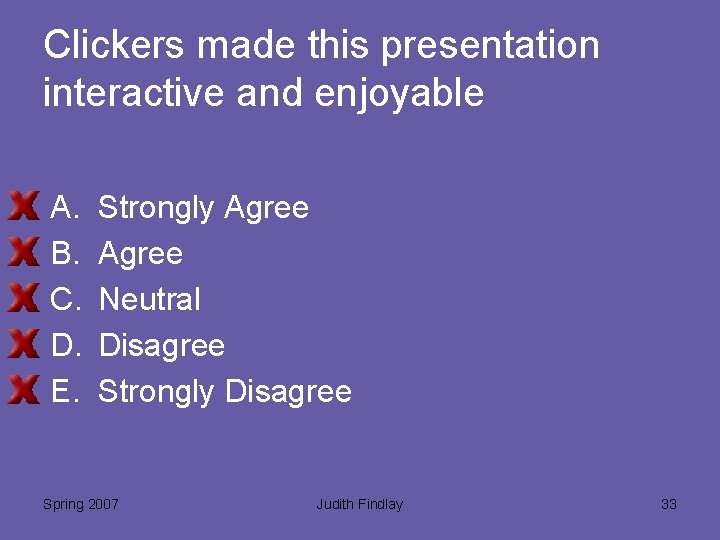 Clickers made this presentation interactive and enjoyable

A. Strongly Agree
B. Agree
C. Neutral
D. Disagree
E. Strongly Disagree

Spring 2007
Judith Findlay
33